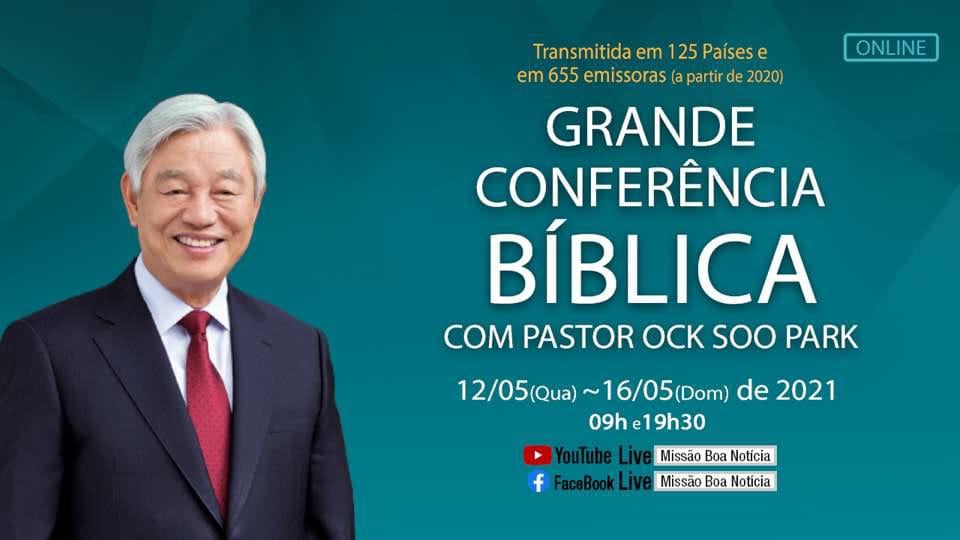 Transmitida em 125 Países e em 655 emissoras (a partir de 2020)

ONLINE

GRANDE CONFERÊNCIA BÍBLICA

COM PASTOR OCK SOO PARK

12/05(Qua) ~16/05(Dom) de 2021

09h e 19h30

YouTube Live Missão Boa Notícia

FaceBook Live Missão Boa Notícia